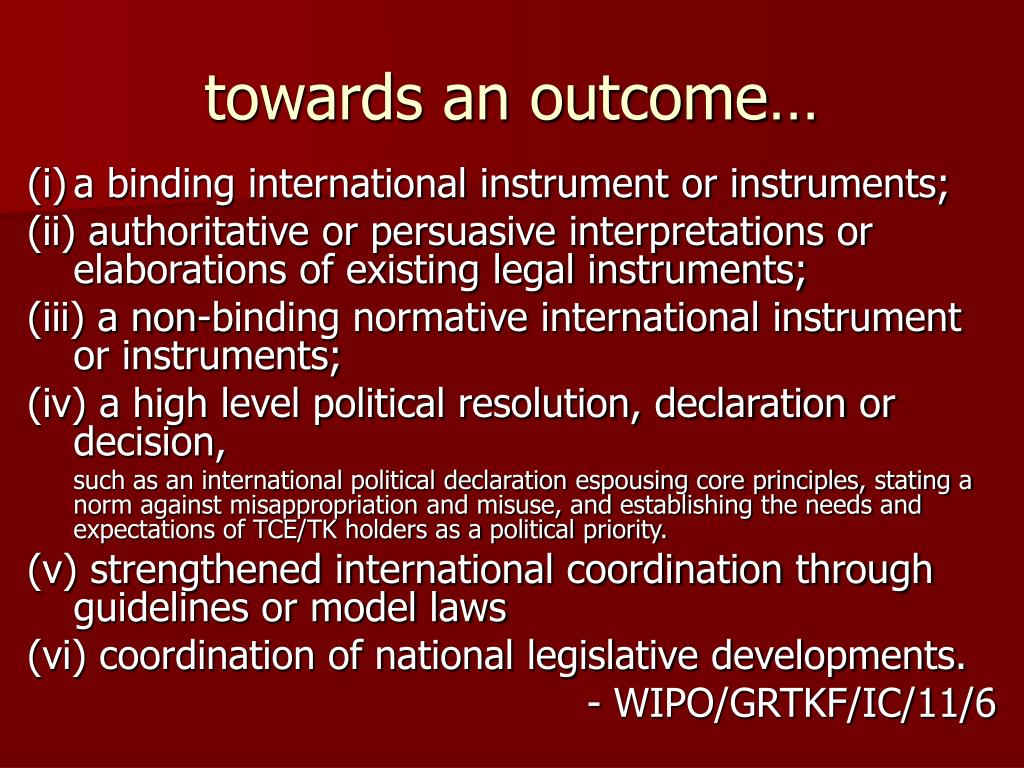 towards an outcome…

(i) a binding international instrument or instruments;

(ii) authoritative or persuasive interpretations or elaborations of existing legal instruments;

(iii) a non-binding normative international instrument or instruments;

(iv) a high level political resolution, declaration or decision,

such as an international political declaration espousing core principles, stating a norm against misappropriation and misuse, and establishing the needs and expectations of TCE/TK holders as a political priority.

(v) strengthened international coordination through guidelines or model laws

(vi) coordination of national legislative developments.

- WIPO/GRTKF/IC/11/6